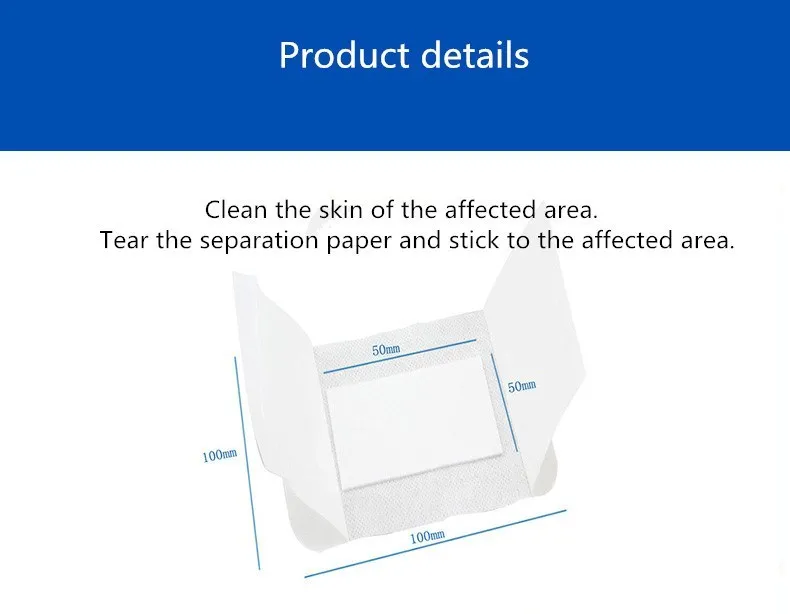 Product details

Clean the skin of the affected area.
Tear the separation paper and stick to the affected area.

50mm

50mm

100mm

100mm